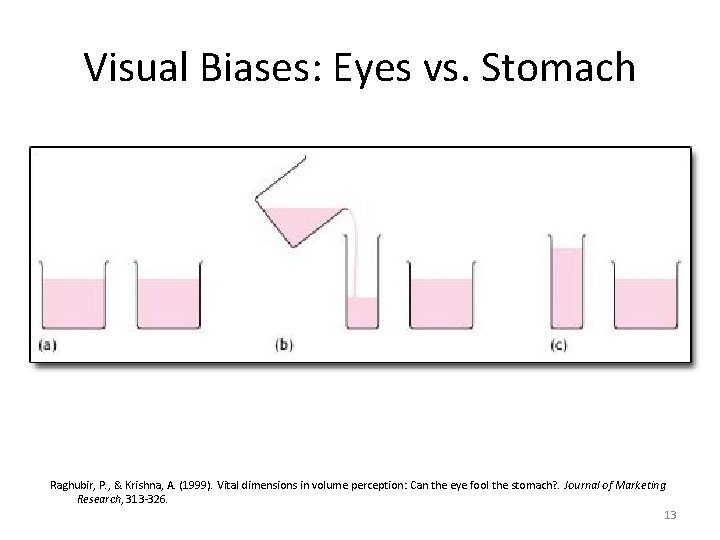 Visual Biases: Eyes vs. Stomach

(a)

(b)

(c)

Raghubir, P., & Krishna, A. (1999). Vital dimensions in volume perception: Can the eye fool the stomach?. Journal of Marketing Research, 313-326.

13